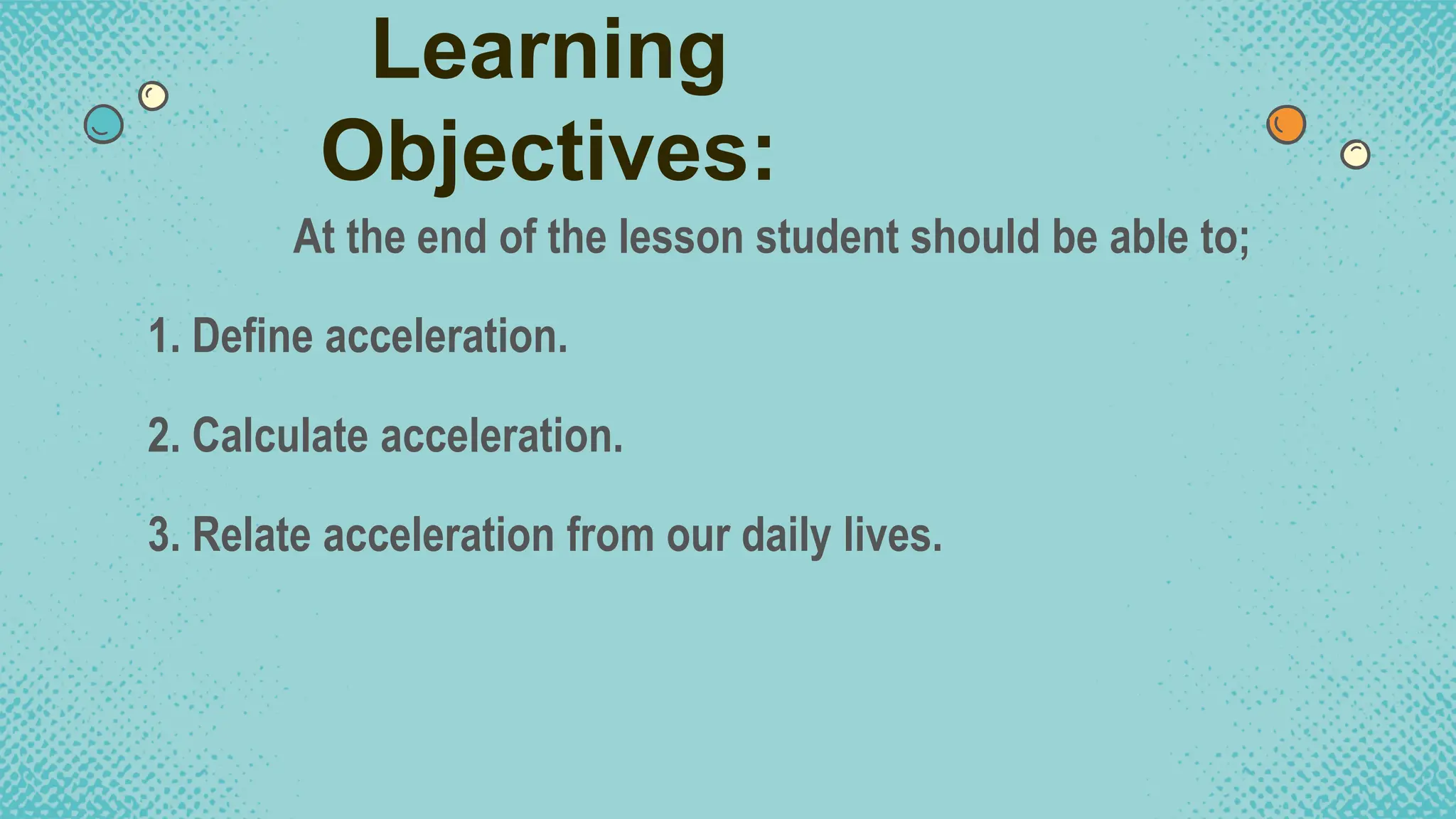 Learning Objectives:

At the end of the lesson student should be able to;

1. Define acceleration.

2. Calculate acceleration.

3. Relate acceleration from our daily lives.